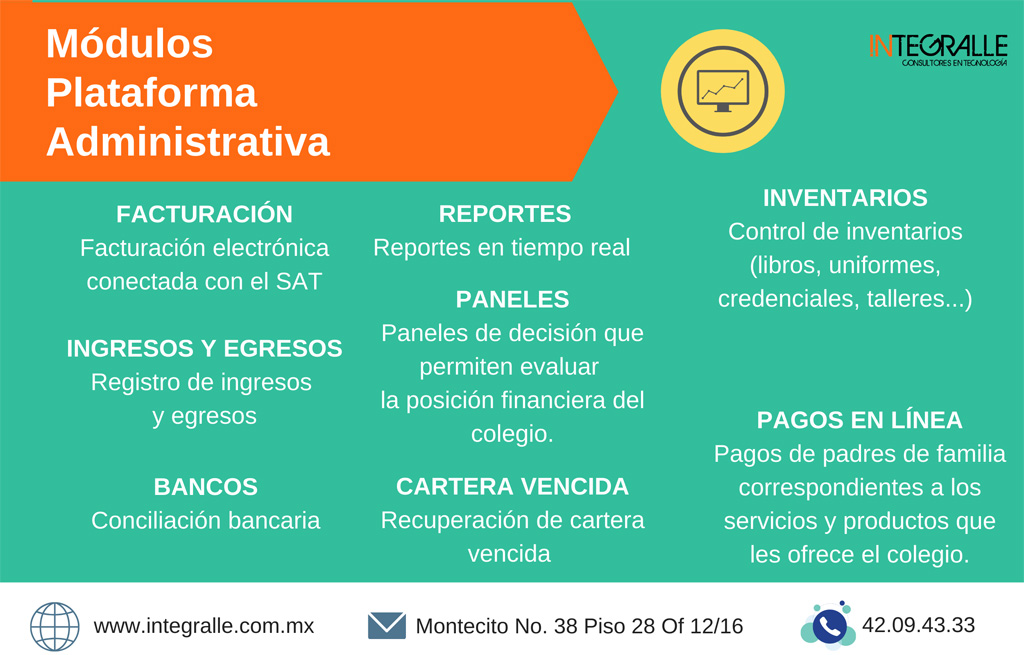 Módulos Plataforma Administrativa

INTEGRALLE
CONSULTORES EN TECNOLOGÍA

FACTURACIÓN
Facturación electrónica conectada con el SAT

INGRESOS Y EGRESOS
Registro de ingresos y egresos

BANCOS
Conciliación bancaria

REPORTES
Reportes en tiempo real

PANELES
Paneles de decisión que permiten evaluar la posición financiera del colegio.

CARTERA VENCIDA
Recuperación de cartera vencida

INVENTARIOS
Control de inventarios (libros, uniformes, credenciales, talleres...)

PAGOS EN LÍNEA
Pagos de padres de familia correspondientes a los servicios y productos que les ofrece el colegio.

www.integralle.com.mx

Montecito No. 38 Piso 28 Of 12/16

42.09.43.33